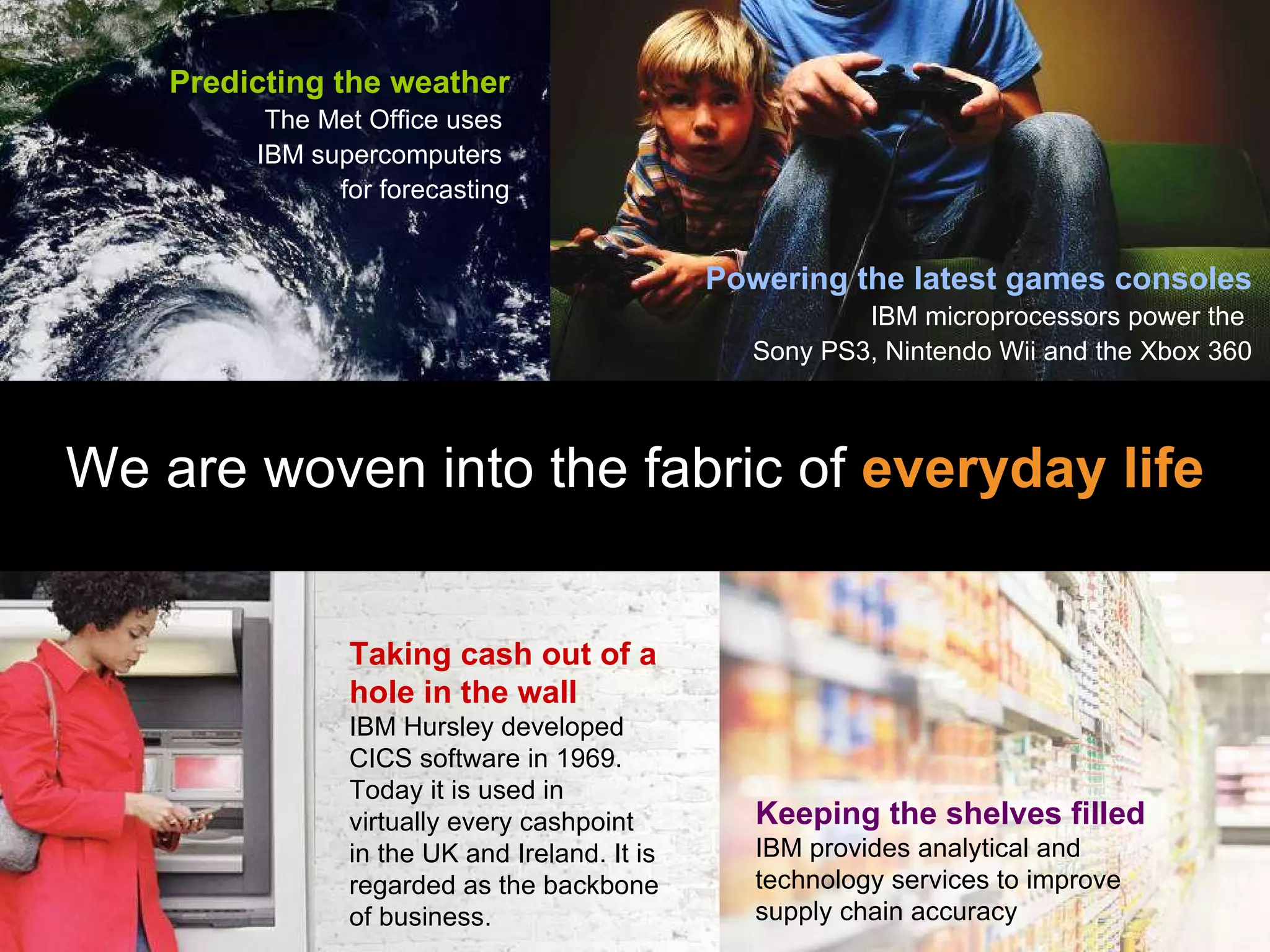 Predicting the weather
The Met Office uses IBM supercomputers for forecasting

Powering the latest games consoles
IBM microprocessors power the Sony PS3, Nintendo Wii and the Xbox 360

We are woven into the fabric of everyday life

Taking cash out of a hole in the wall
IBM Hursley developed CICS software in 1969. Today it is used in virtually every cashpoint in the UK and Ireland. It is regarded as the backbone of business.

Keeping the shelves filled
IBM provides analytical and technology services to improve supply chain accuracy